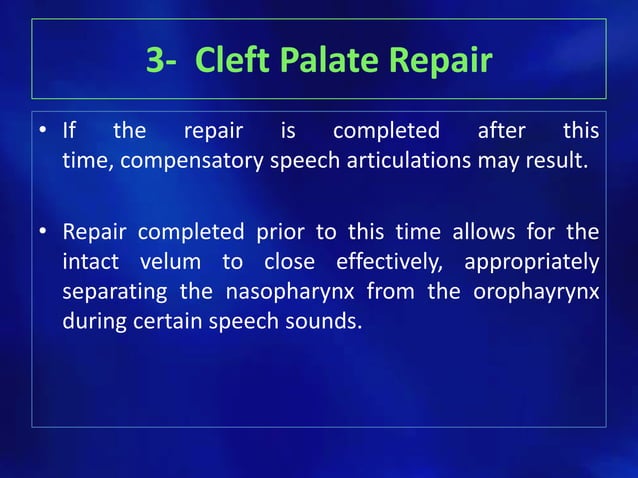 3- Cleft Palate Repair

• If the repair is completed after this time, compensatory speech articulations may result.

• Repair completed prior to this time allows for the intact velum to close effectively, appropriately separating the nasopharynx from the orophayrynx during certain speech sounds.